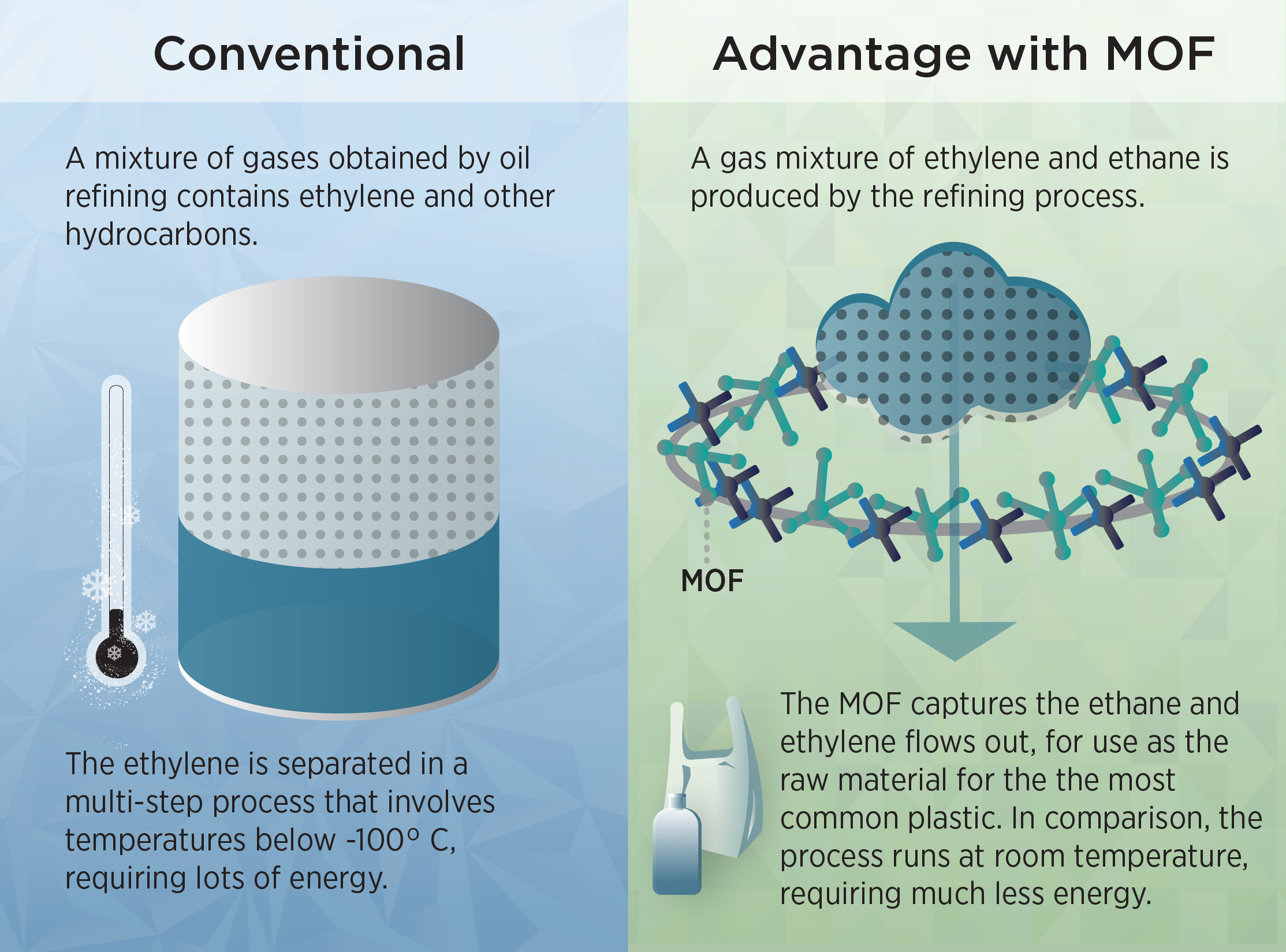 Conventional

A mixture of gases obtained by oil refining contains ethylene and other hydrocarbons.

The ethylene is separated in a multi-step process that involves temperatures below -100° C, requiring lots of energy.

Advantage with MOF

A gas mixture of ethylene and ethane is produced by the refining process.

MOF

The MOF captures the ethane and ethylene flows out, for use as the raw material for the the most common plastic. In comparison, the process runs at room temperature, requiring much less energy.